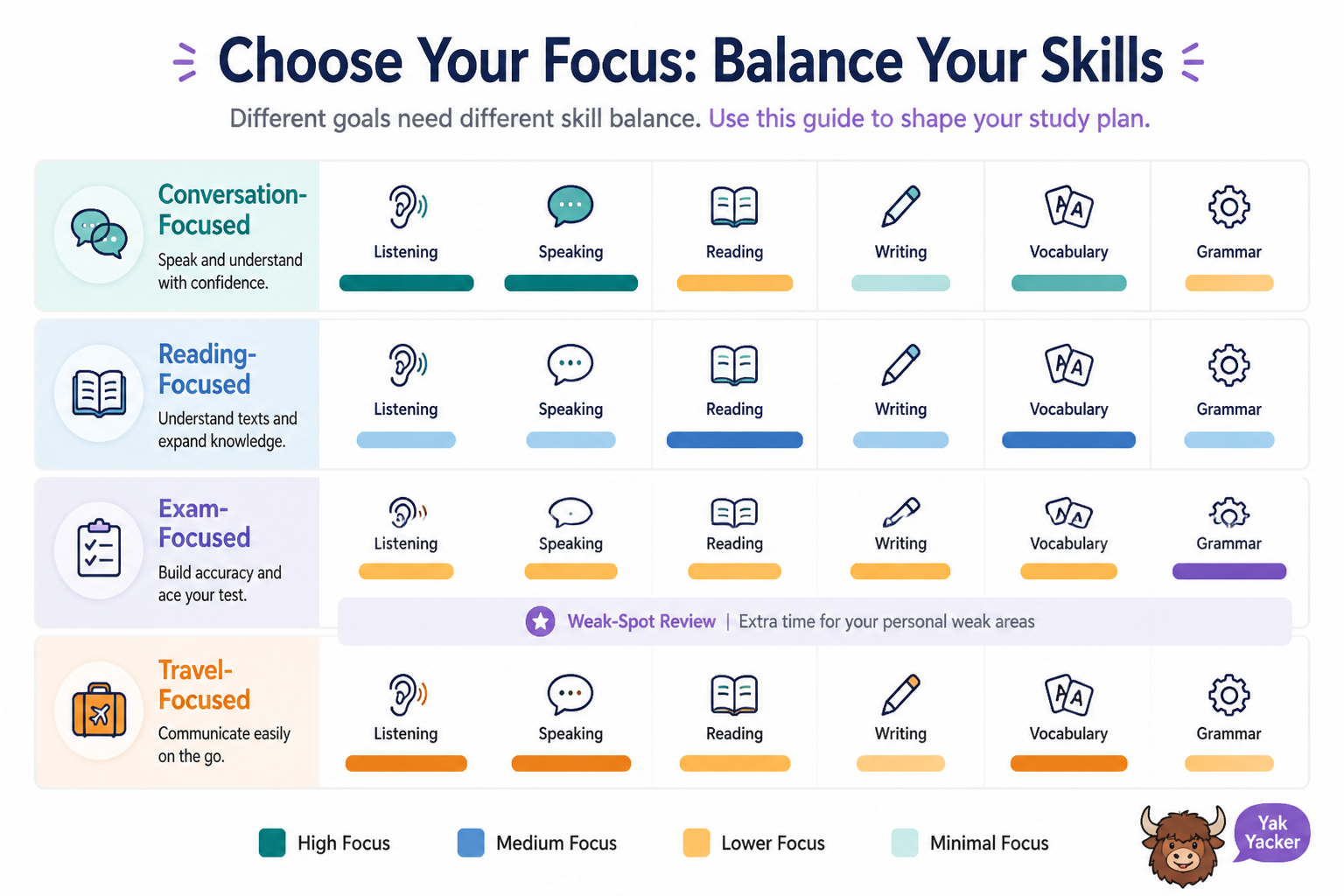 Choose Your Focus: Balance Your Skills

Different goals need different skill balance. Use this guide to shape your study plan.

Conversation-Focused
Speak and understand with confidence.

Listening Speaking Reading Writing Vocabulary Grammar

Reading-Focused
Understand texts and expand knowledge.

Listening Speaking Reading Writing Vocabulary Grammar

Exam-Focused
Build accuracy and ace your test.

Listening Speaking Reading Writing Vocabulary Grammar

Weak-Spot Review | Extra time for your personal weak areas

Travel-Focused
Communicate easily on the go.

Listening Speaking Reading Writing Vocabulary Grammar

High Focus Medium Focus Lower Focus Minimal Focus

Yak Yacker